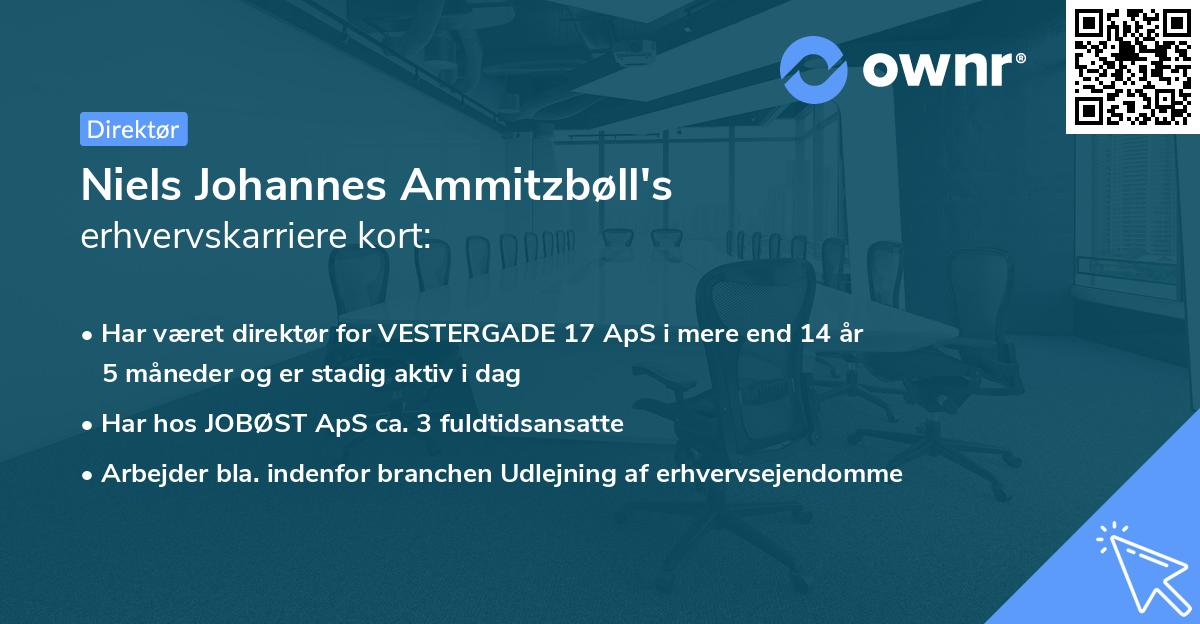 ownr®

Direktør

Niels Johannes Ammitzbøll's
erhvervskarriere kort:

• Har været direktør for VESTERGADE 17 ApS i mere end 14 år 5 måneder og er stadig aktiv i dag

• Har hos JOBØST ApS ca. 3 fuldtidsansatte

• Arbejder bla. indenfor branchen Udlejning af erhvervsejendomme